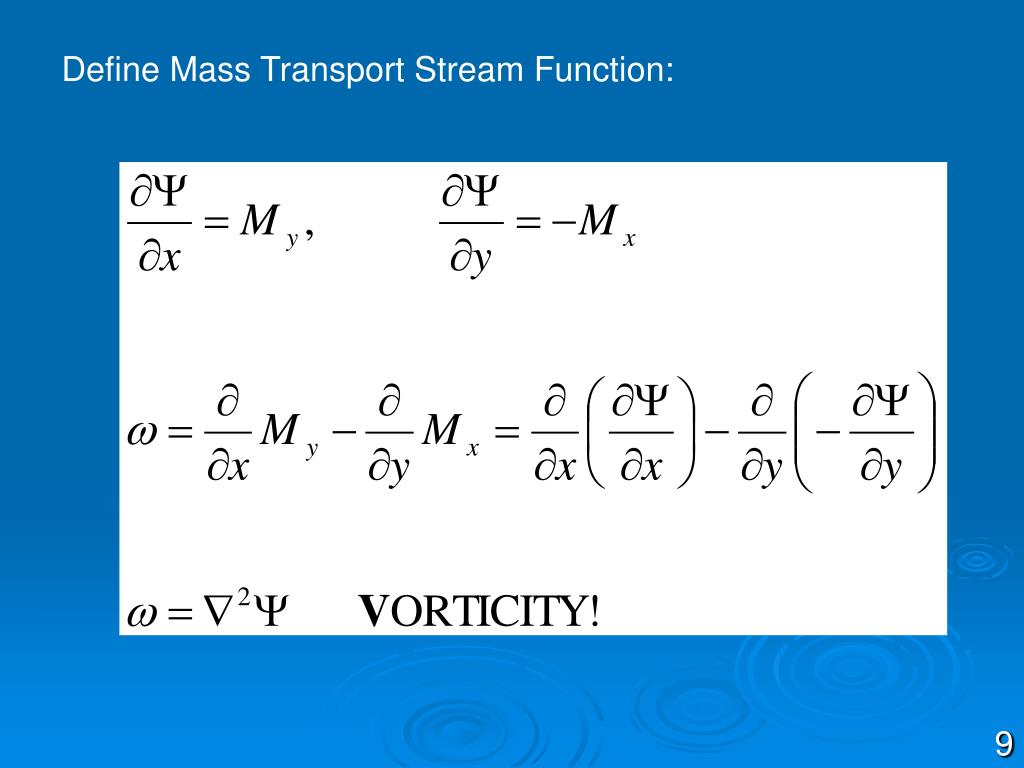 Define Mass Transport Stream Function:

$\frac{\partial \Psi}{\partial x} = M_y, \qquad \frac{\partial \Psi}{\partial y} = -M_x$

$\omega = \frac{\partial}{\partial x} M_y - \frac{\partial}{\partial y} M_x = \frac{\partial}{\partial x}\left(\frac{\partial \Psi}{\partial x}\right) - \frac{\partial}{\partial y}\left(-\frac{\partial \Psi}{\partial y}\right)$

$\omega = \nabla^2 \Psi$ VORTICITY!

9